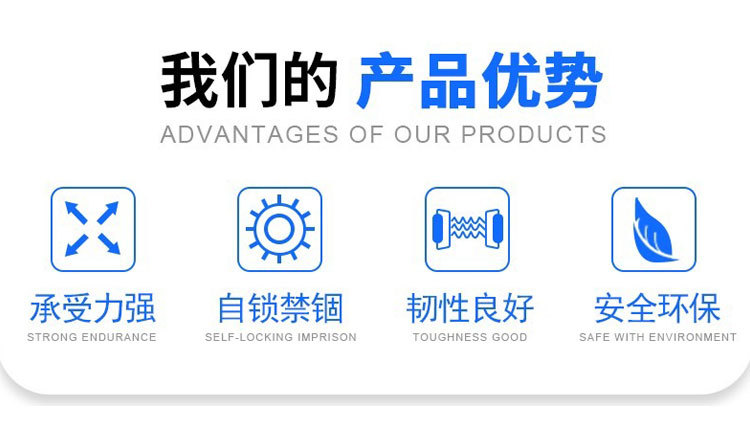 我们的 产品优势
ADVANTAGES OF OUR PRODUCTS

承受力强
STRONG ENDURANCE

自锁禁锢
SELF-LOCKING IMPRISON

韧性良好
TOUGHNESS GOOD

安全环保
SAFE WITH ENVIRONMENT